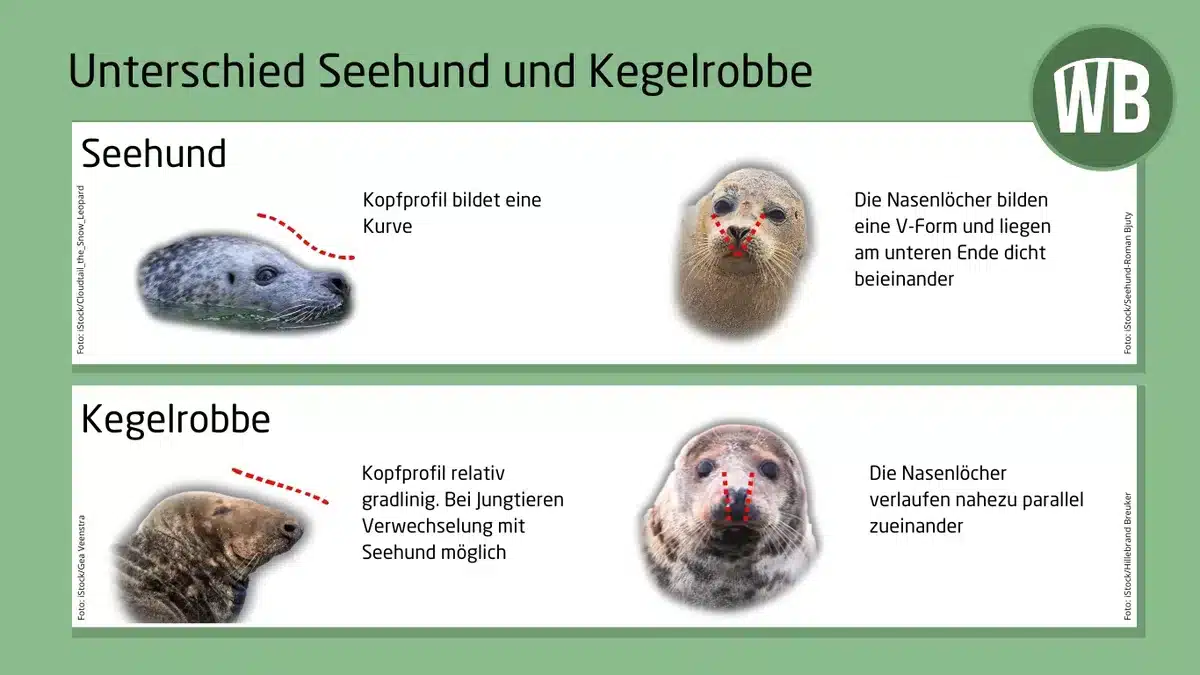 Unterschied Seehund und Kegelrobbe

WB

Seehund

Foto: iStock/Cloudtail_the_Snow_Leopard

Kopfprofil bildet eine Kurve

Die Nasenlöcher bilden eine V-Form und liegen am unteren Ende dicht beieinander

Foto: iStock/Seehund-Roman Bjuty

Kegelrobbe

Foto: iStock/Gea Veenstra

Kopfprofil relativ gradlinig. Bei Jungtieren Verwechselung mit Seehund möglich

Die Nasenlöcher verlaufen nahezu parallel zueinander

Foto: iStock/Hillebrand Breuker